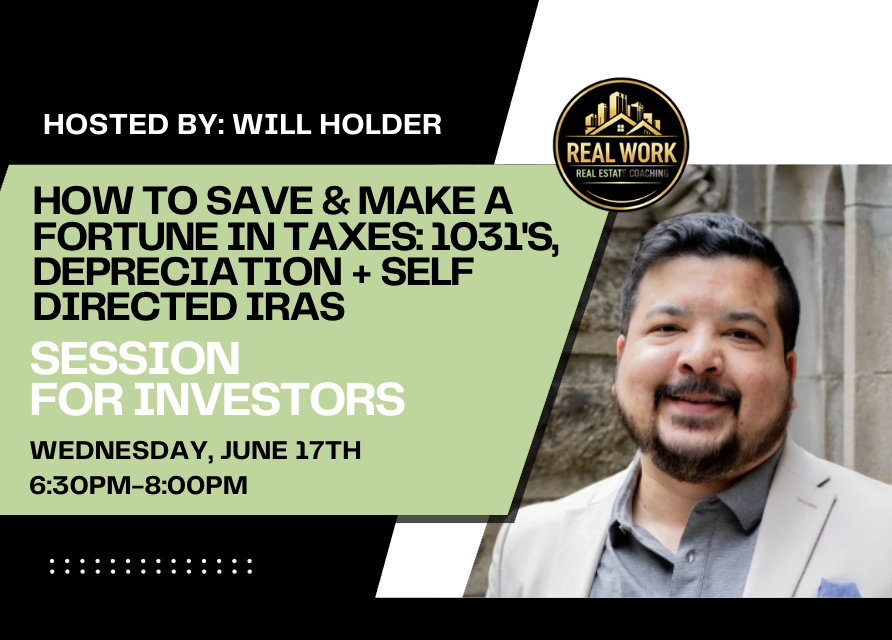 HOSTED BY: WILL HOLDER

REAL WORK
REAL ESTATE COACHING

HOW TO SAVE & MAKE A FORTUNE IN TAXES: 1031'S, DEPRECIATION + SELF DIRECTED IRAS

SESSION
FOR INVESTORS

WEDNESDAY, JUNE 17TH
6:30PM-8:00PM